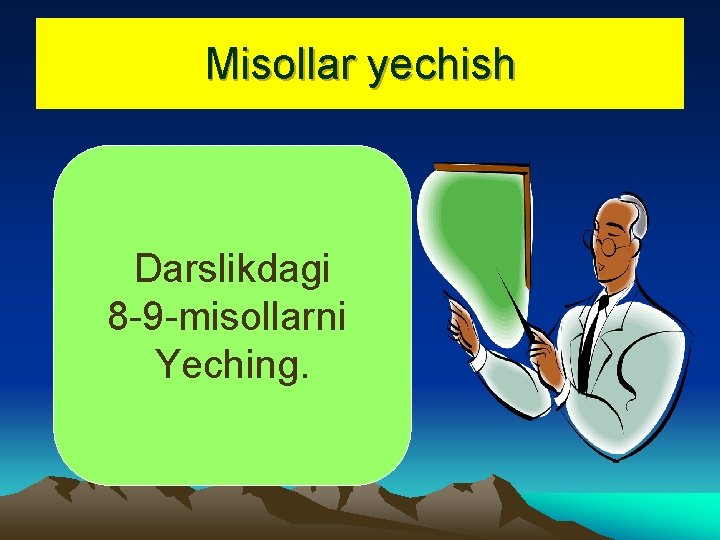 Misollar yechish

Darslikdagi 8-9-misollarni Yeching.